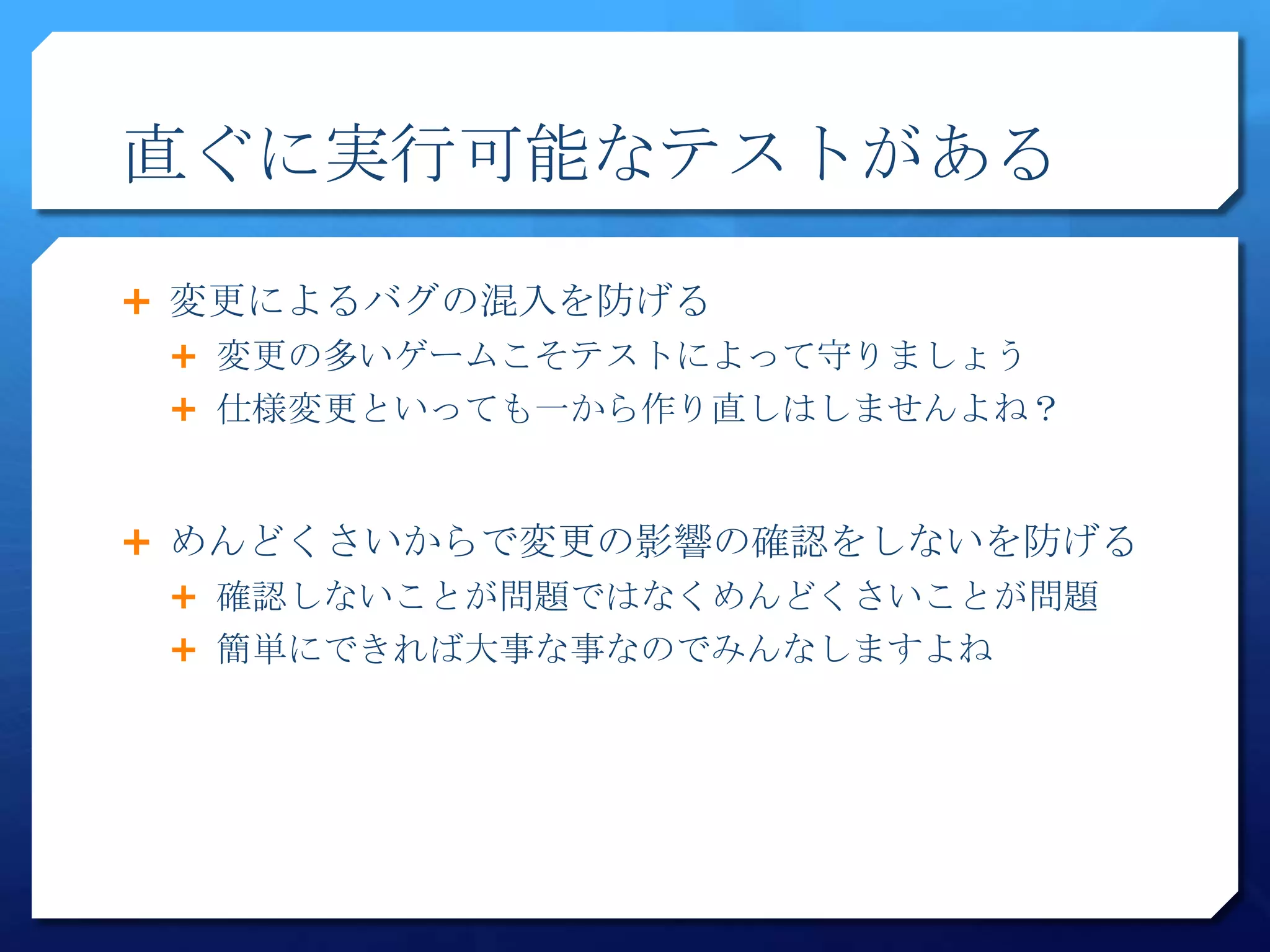 直ぐに実行可能なテストがある

+ 変更によるバグの混入を防げる
+ 変更の多いゲームこそテストによって守りましょう
+ 仕様変更といっても一から作り直しはしませんよね？

+ めんどくさいからで変更の影響の確認をしないを防げる
+ 確認しないことが問題ではなくめんどくさいことが問題
+ 簡単にできれば大事な事なのでみんなしますよね